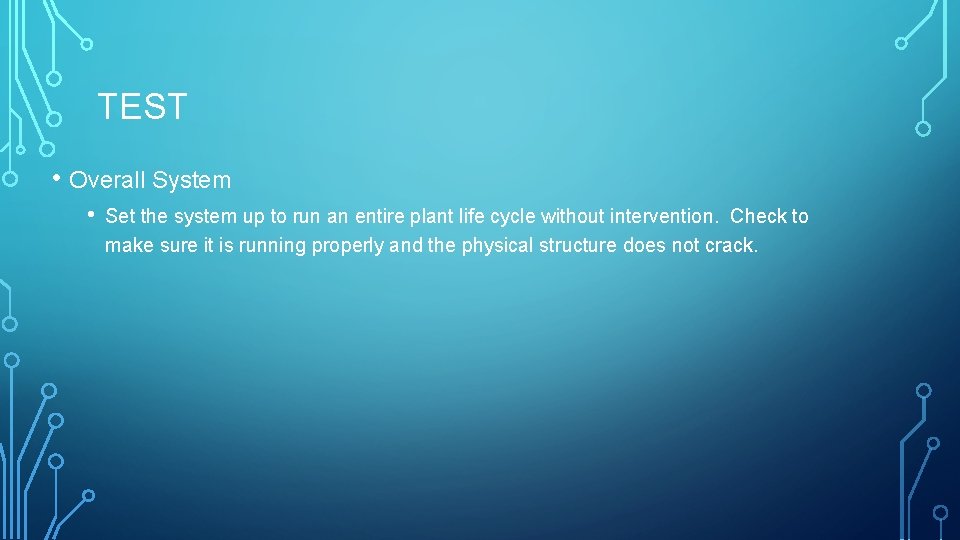 TEST

• Overall System

• Set the system up to run an entire plant life cycle without intervention. Check to make sure it is running properly and the physical structure does not crack.